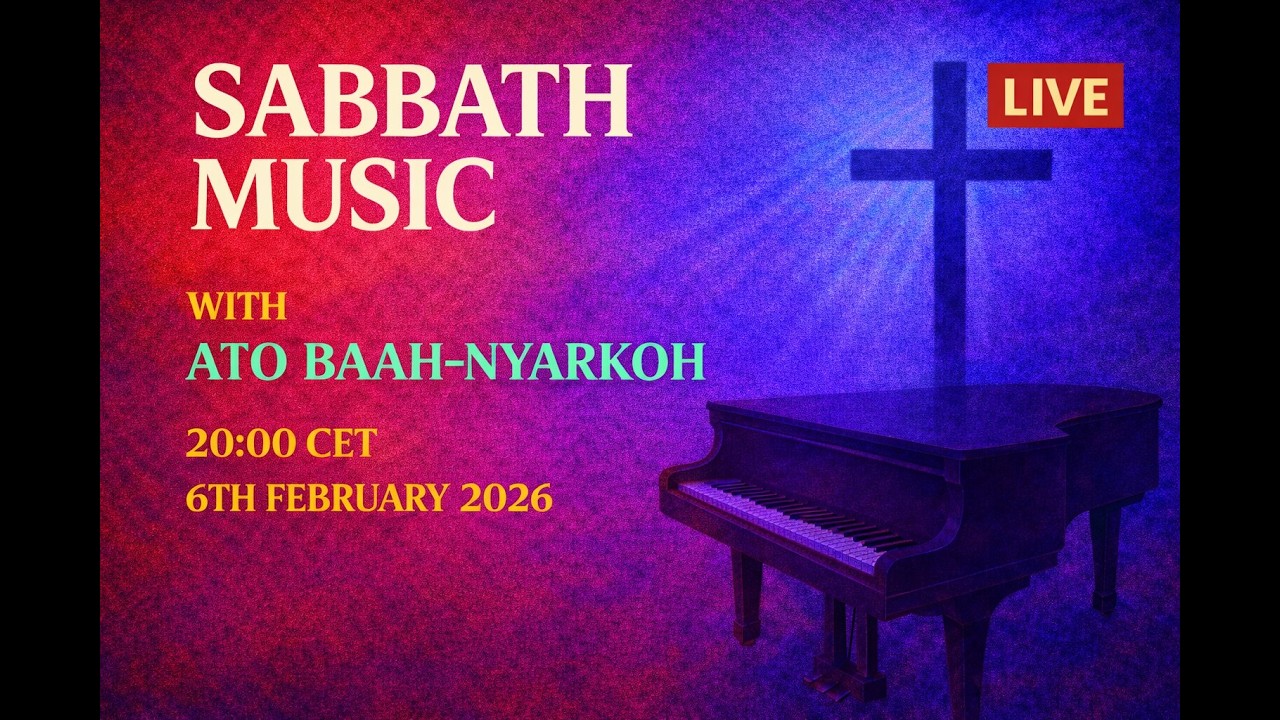 SABBATH MUSIC

LIVE

WITH
ATO BAAH-NYARKOH

20:00 CET
6TH FEBRUARY 2026